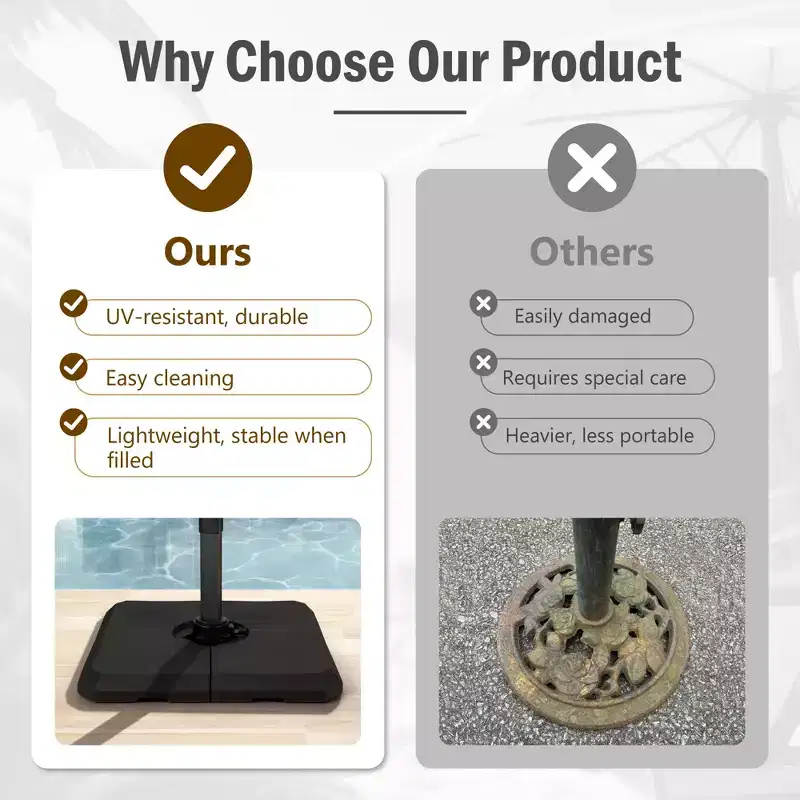 Why Choose Our Product

Ours

UV-resistant, durable

Easy cleaning

Lightweight, stable when filled

Others

Easily damaged

Requires special care

Heavier, less portable